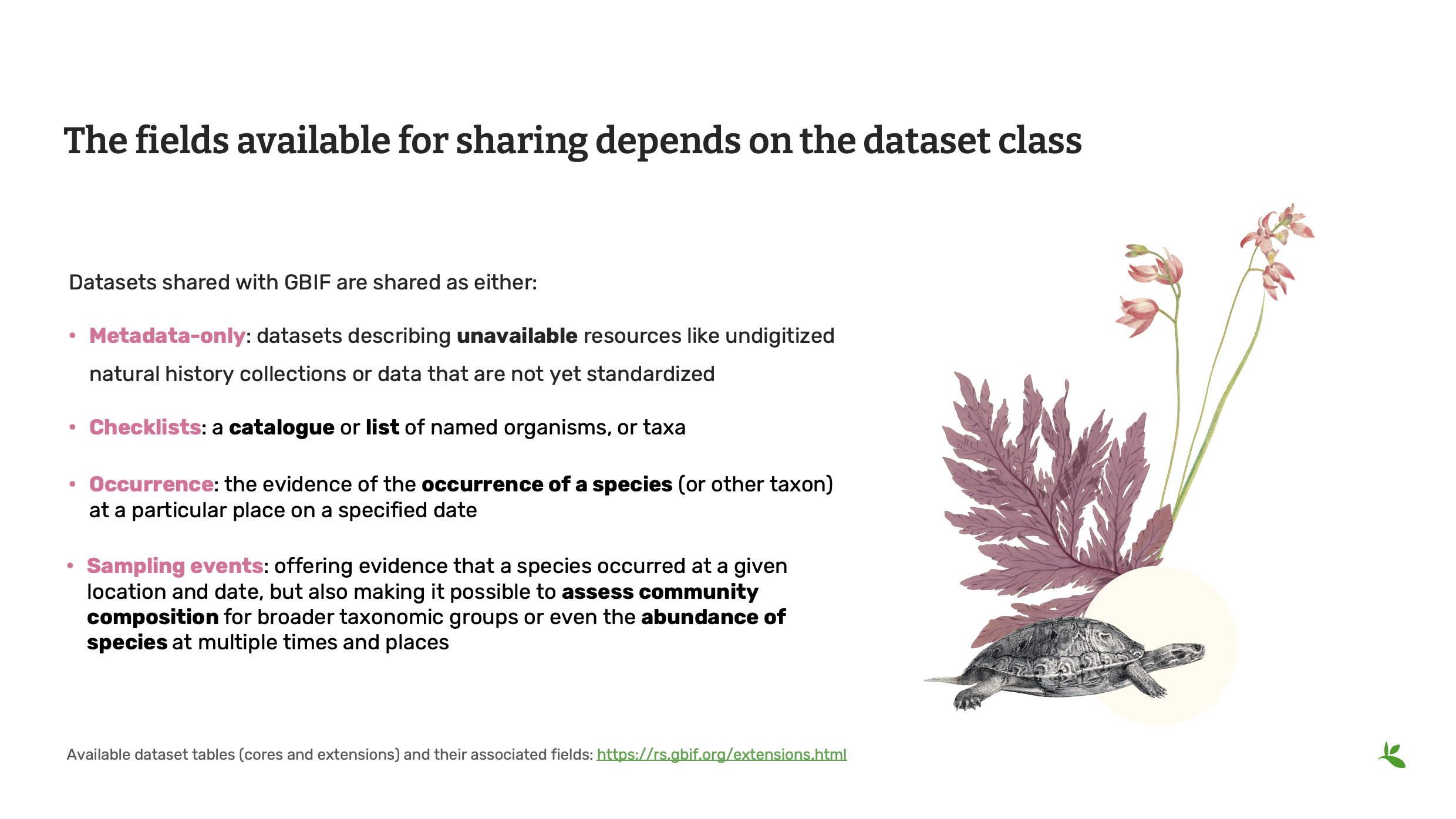 The fields available for sharing depends on the dataset class

Datasets shared with GBIF are shared as either:

• Metadata-only: datasets describing unavailable resources like undigitized natural history collections or data that are not yet standardized

• Checklists: a catalogue or list of named organisms, or taxa

• Occurrence: the evidence of the occurrence of a species (or other taxon) at a particular place on a specified date

• Sampling events: offering evidence that a species occurred at a given location and date, but also making it possible to assess community composition for broader taxonomic groups or even the abundance of species at multiple times and places

Available dataset tables (cores and extensions) and their associated fields: https://rs.gbif.org/extensions.html